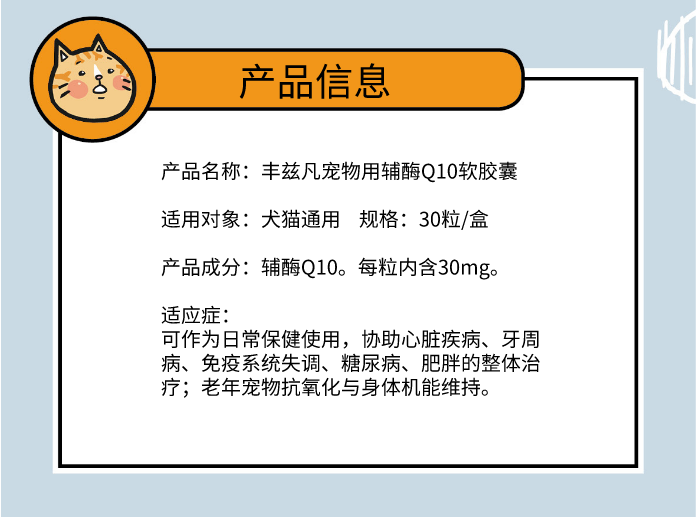 产品信息

产品名称：丰兹凡宠物用辅酶Q10软胶囊

适用对象：犬猫通用　规格：30粒/盒

产品成分：辅酶Q10。每粒内含30mg。

适应症：
可作为日常保健使用，协助心脏疾病、牙周病、免疫系统失调、糖尿病、肥胖的整体治疗；老年宠物抗氧化与身体机能维持。